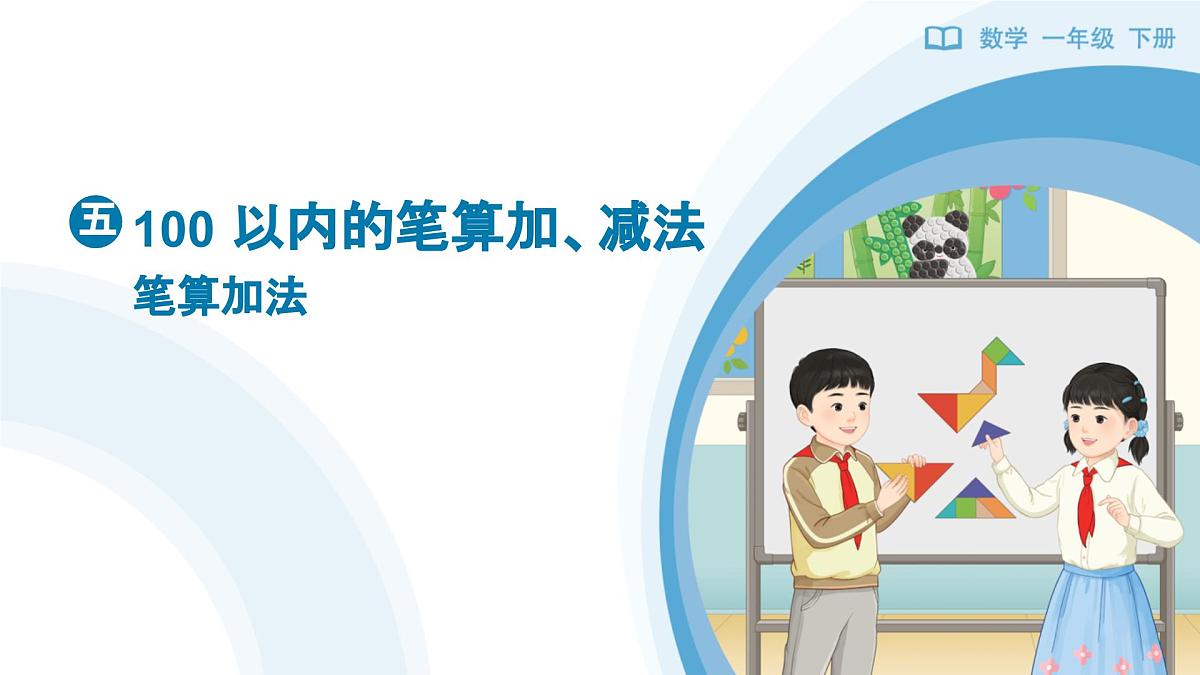 数学 一年级 下册

五 100 以内的笔算加、减法

笔算加法